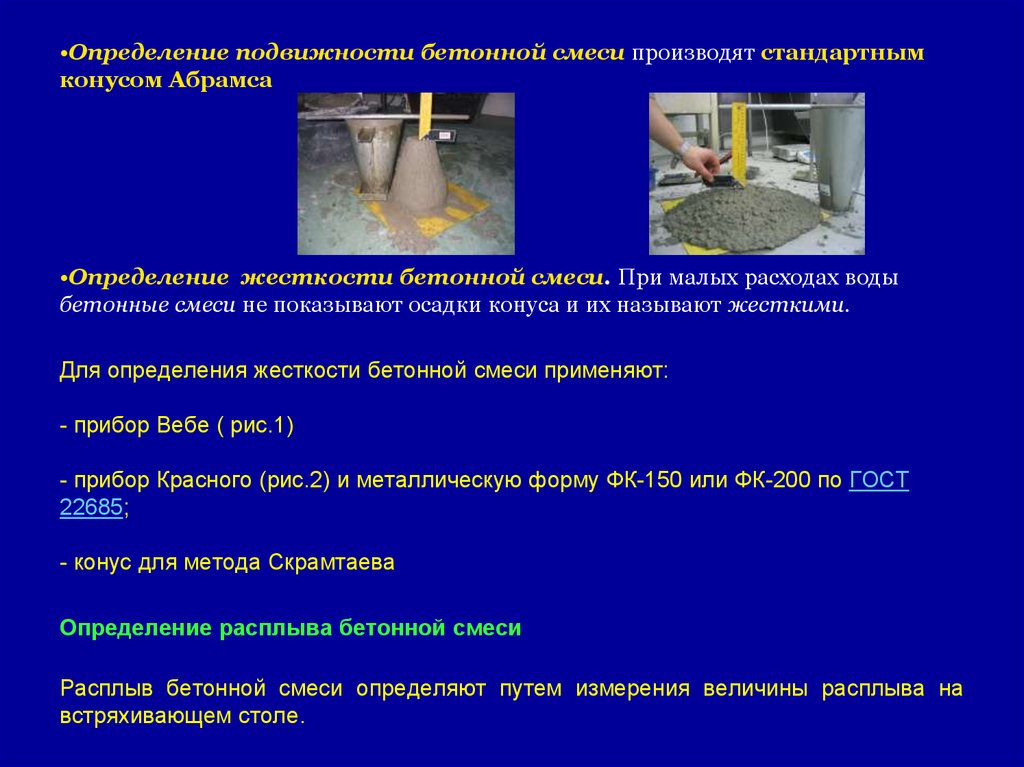 •Определение подвижности бетонной смеси производят стандартным конусом Абрамса

•Определение жесткости бетонной смеси. При малых расходах воды бетонные смеси не показывают осадки конуса и их называют жесткими.

Для определения жесткости бетонной смеси применяют:

- прибор Вебе ( рис.1)

- прибор Красного (рис.2) и металлическую форму ФК-150 или ФК-200 по ГОСТ 22685;

- конус для метода Скрамтаева

Определение расплыва бетонной смеси

Расплыв бетонной смеси определяют путем измерения величины расплыва на встряхивающем столе.